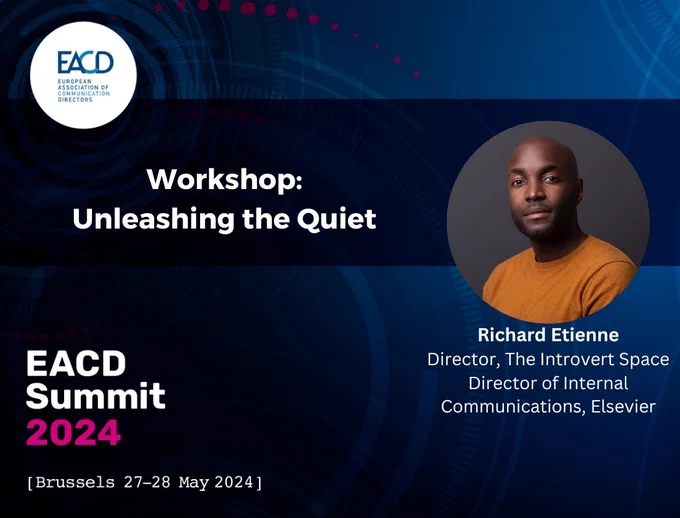 EACD
EUROPEAN ASSOCIATION OF COMMUNICATION DIRECTORS

Workshop:
Unleashing the Quiet

Richard Etienne
Director, The Introvert Space
Director of Internal Communications, Elsevier

EACD
Summit
2024

[Brussels 27–28 May 2024]